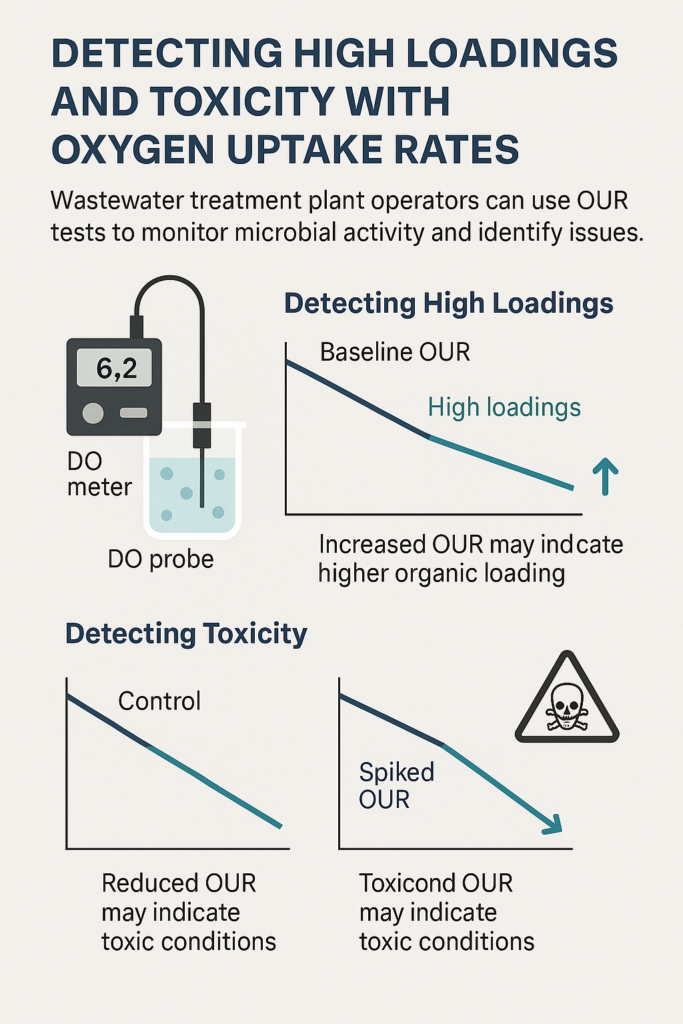 DETECTING HIGH LOADINGS AND TOXICITY WITH OXYGEN UPTAKE RATES

Wastewater treatment plant operators can use OUR tests to monitor microbial activity and identify issues.

6,2

DO meter

DO probe

Detecting High Loadings

Baseline OUR

High loadings

Increased OUR may indcate higher organic loading

Detecting Toxicity

Control

Reduced OUR may indicate toxic conditions

Spiked OUR

Toxicond OUR may indicate toxic conditions